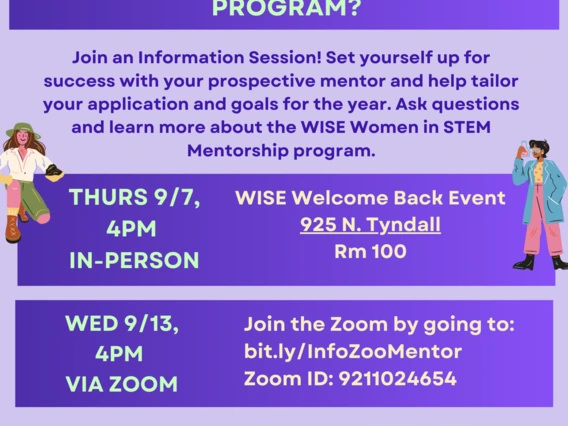 PROGRAM?

Join an Information Session! Set yourself up for success with your prospective mentor and help tailor your application and goals for the year. Ask questions and learn more about the WISE Women in STEM Mentorship program.

THURS 9/7, 4PM IN-PERSON

WISE Welcome Back Event
925 N. Tyndall
Rm 100

WED 9/13, 4PM VIA ZOOM

Join the Zoom by going to:
bit.ly/InfoZooMentor
Zoom ID: 9211024654